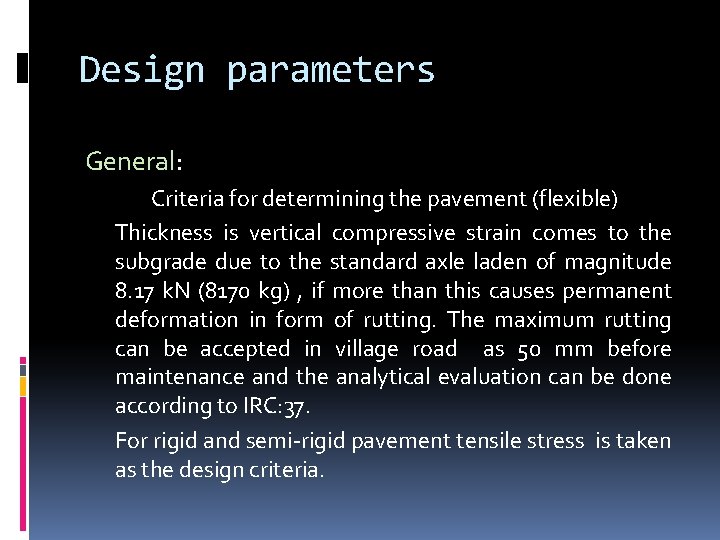 Design parameters

General:

Criteria for determining the pavement (flexible)

Thickness is vertical compressive strain comes to the subgrade due to the standard axle laden of magnitude 8.17 kN (8170 kg) , if more than this causes permanent deformation in form of rutting. The maximum rutting can be accepted in village road as 50 mm before maintenance and the analytical evaluation can be done according to IRC:37.

For rigid and semi-rigid pavement tensile stress is taken as the design criteria.